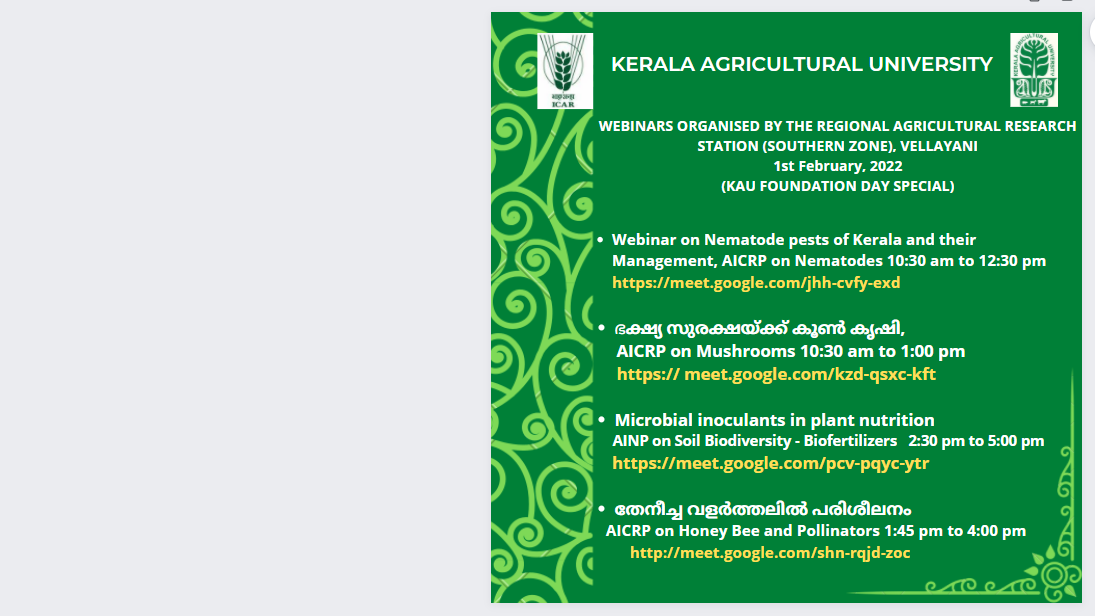 ICAR

KERALA AGRICULTURAL UNIVERSITY

WEBINARS ORGANISED BY THE REGIONAL AGRICULTURAL RESEARCH STATION (SOUTHERN ZONE), VELLAYANI
1st February, 2022
(KAU FOUNDATION DAY SPECIAL)

• Webinar on Nematode pests of Kerala and their Management, AICRP on Nematodes 10:30 am to 12:30 pm
https://meet.google.com/jhh-cvfy-exd

• ഭക്ഷ്യ സുരക്ഷയ്ക്ക് കൂൺ കൃഷി,
AICRP on Mushrooms 10:30 am to 1:00 pm
https:// meet.google.com/kzd-qsxc-kft

• Microbial inoculants in plant nutrition
AINP on Soil Biodiversity - Biofertilizers 2:30 pm to 5:00 pm
https://meet.google.com/pcv-pqyc-ytr

• തേനീച്ച വളർത്തലിൽ പരിശീലനം
AICRP on Honey Bee and Pollinators 1:45 pm to 4:00 pm
http://meet.google.com/shn-rqjd-zoc